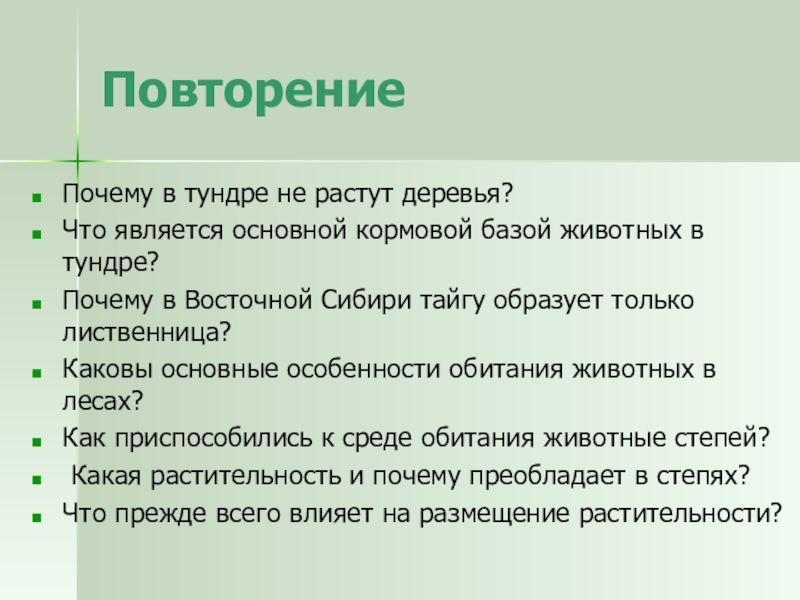 Повторение

- Почему в тундре не растут деревья?
- Что является основной кормовой базой животных в тундре?
- Почему в Восточной Сибири тайгу образует только лиственница?
- Каковы основные особенности обитания животных в лесах?
- Как приспособились к среде обитания животные степей?
- Какая растительность и почему преобладает в степях?
- Что прежде всего влияет на размещение растительности?